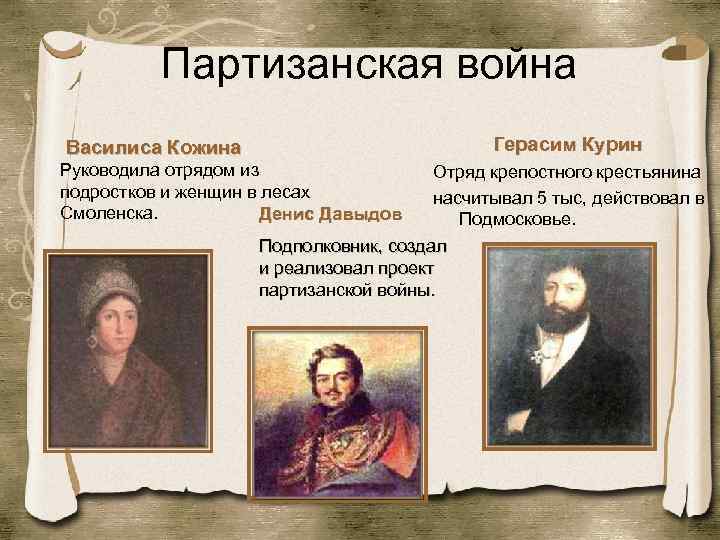 Партизанская война

Василиса Кожина

Руководила отрядом из подростков и женщин в лесах Смоленска.

Денис Давыдов

Подполковник, создал и реализовал проект партизанской войны.

Герасим Курин

Отряд крепостного крестьянина насчитывал 5 тыс, действовал в Подмосковье.